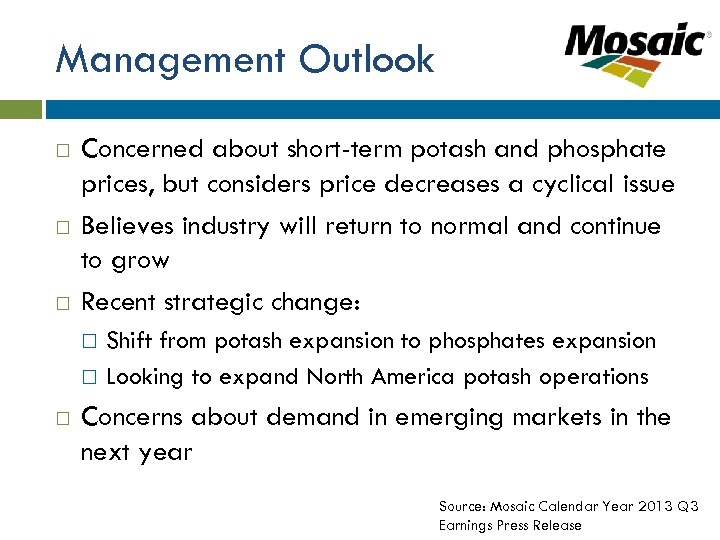 Management Outlook

Mosaic®

□ Concerned about short-term potash and phosphate prices, but considers price decreases a cyclical issue

□ Believes industry will return to normal and continue to grow

□ Recent strategic change:

□ Shift from potash expansion to phosphates expansion

□ Looking to expand North America potash operations

□ Concerns about demand in emerging markets in the next year

Source: Mosaic Calendar Year 2013 Q3 Earnings Press Release